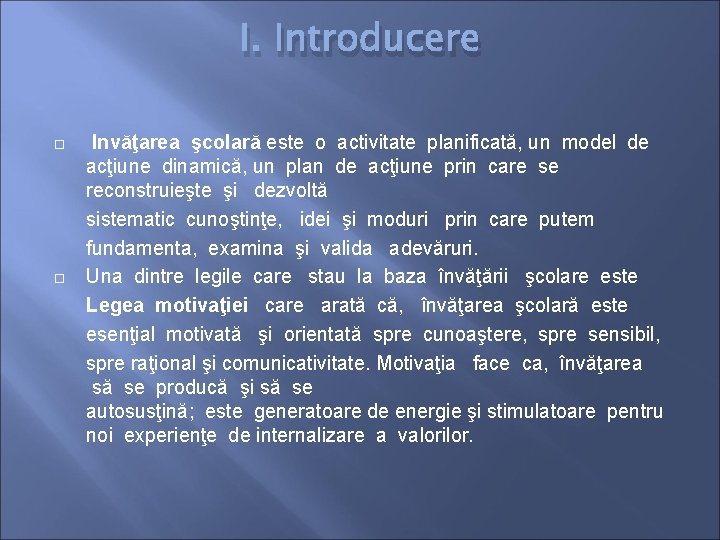 I. Introducere

Invăţarea şcolară este o activitate planificată, un model de acţiune dinamică, un plan de acţiune prin care se reconstruieşte şi dezvoltă sistematic cunoştinţe, idei şi moduri prin care putem fundamenta, examina şi valida adevăruri.

Una dintre legile care stau la baza învăţării şcolare este Legea motivaţiei care arată că, învăţarea şcolară este esenţial motivată şi orientată spre cunoaştere, spre sensibil, spre raţional şi comunicativitate. Motivaţia face ca, învăţarea să se producă şi să se autosusţină; este generatoare de energie şi stimulatoare pentru noi experienţe de internalizare a valorilor.